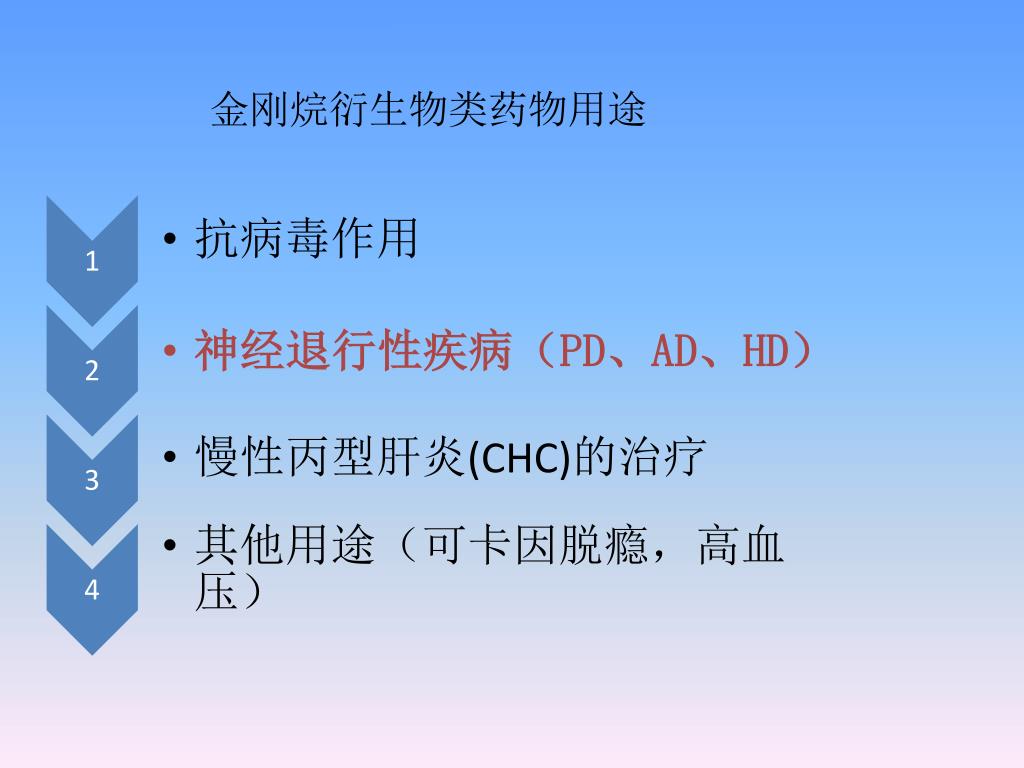 金刚烷衍生物类药物用途

1

• 抗病毒作用

2

• 神经退行性疾病（PD、AD、HD）

3

• 慢性丙型肝炎(CHC)的治疗

4

• 其他用途（可卡因脱瘾，高血压）